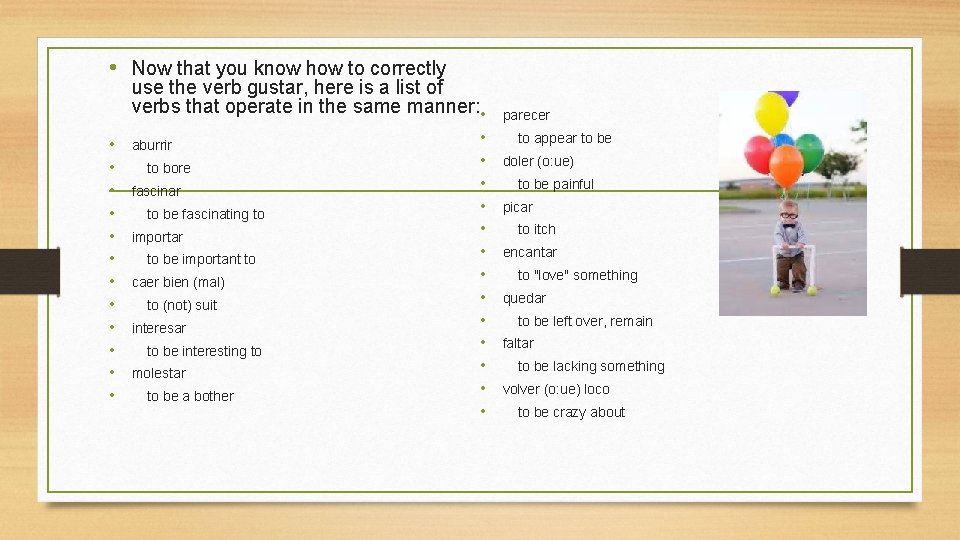 • Now that you know how to correctly use the verb gustar, here is a list of verbs that operate in the same manner:

• aburrir
• to bore
• fascinar
• to be fascinating to
• importar
• to be important to
• caer bien (mal)
• to (not) suit
• interesar
• to be interesting to
• molestar
• to be a bother

• parecer
• to appear to be
• doler (o:ue)
• to be painful
• picar
• to itch
• encantar
• to "love" something
• quedar
• to be left over, remain
• faltar
• to be lacking something
• volver (o:ue) loco
• to be crazy about